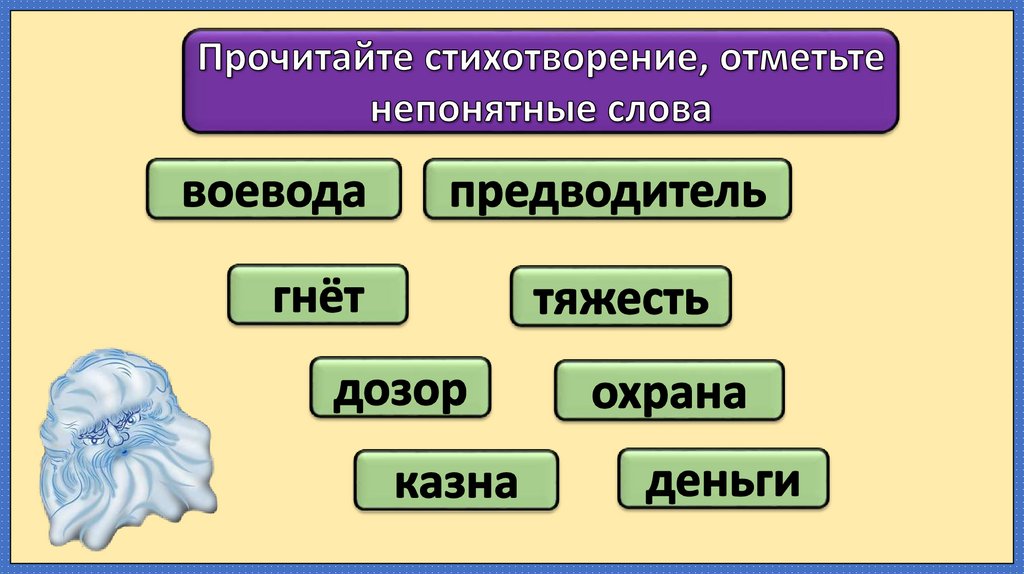 Прочитайте стихотворение, отметьте непонятные слова

воевода

предводитель

гнёт

тяжесть

дозор

охрана

казна

деньги